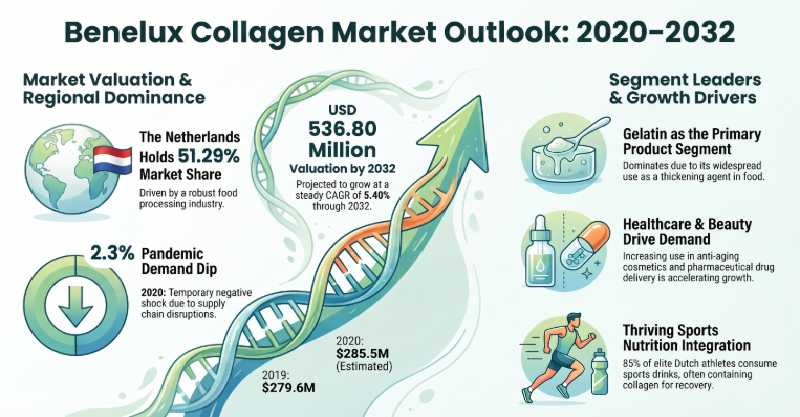 Benelux Collagen Market Outlook: 2020–2032

Market Valuation & Regional Dominance

The Netherlands Holds 51.29% Market Share

Driven by a robust food processing industry.

2.3% Pandemic Demand Dip

2020: Temporary negative shock due to supply chain disruptions.

USD 536.80 Million

Valuation by 2032

Projected to grow at a steady CAGR of 5.40% through 2032.

2020: $285.5M (Estimated)

2019: $279.6M

Segment Leaders & Growth Drivers

Gelatin as the Primary Product Segment

Dominates due to its widespread use as a thickening agent in food.

Healthcare & Beauty Drive Demand

Increasing use in anti-aging cosmetics and pharmaceutical drug delivery is accelerating growth.

Thriving Sports Nutrition Integration

85% of elite Dutch athletes consume sports drinks, often containing collagen for recovery.